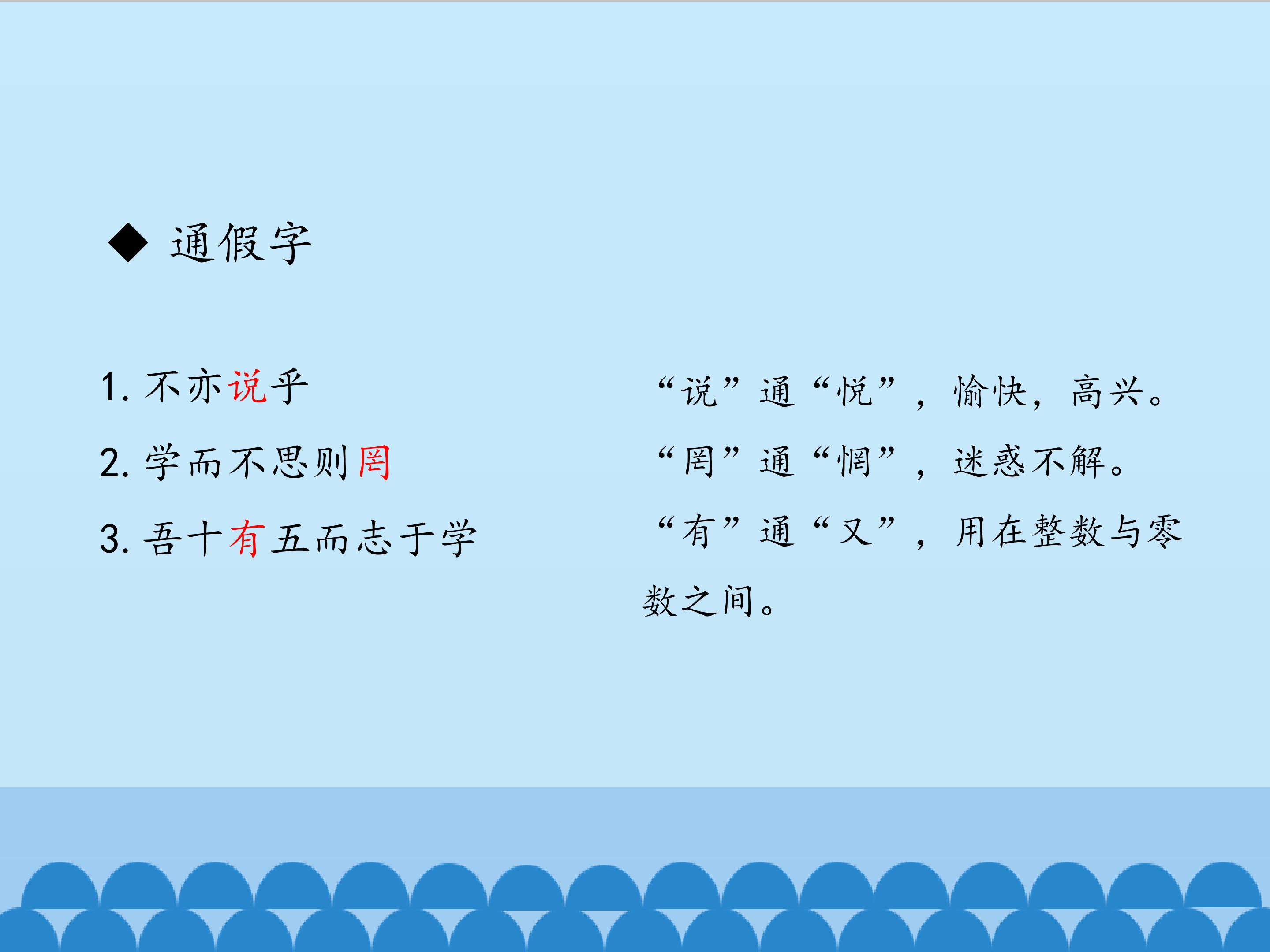 ◆ 通假字

1. 不亦说乎

2. 学而不思则罔

3. 吾十有五而志于学

“说”通“悦”，愉快，高兴。

“罔”通“惘”，迷惑不解。

“有”通“又”，用在整数与零数之间。